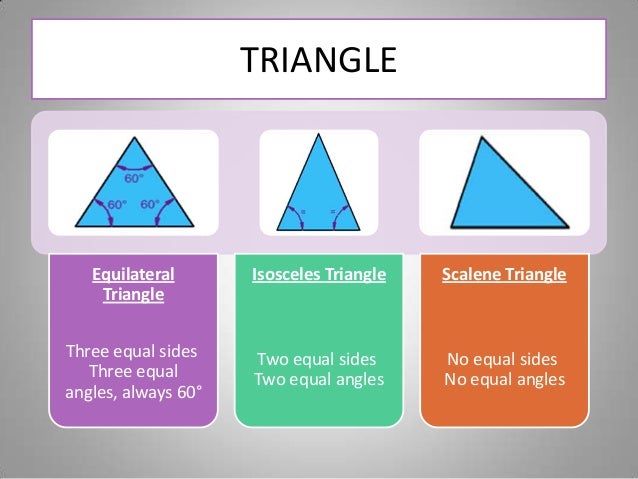 TRIANGLE

60°
60° 60°

=
=

Equilateral Triangle

Three equal sides
Three equal angles, always 60°

Isosceles Triangle

Two equal sides
Two equal angles

Scalene Triangle

No equal sides
No equal angles